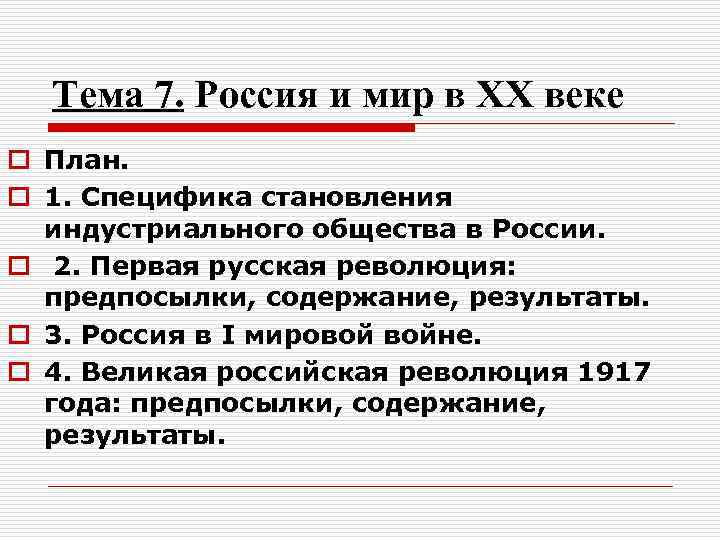 Тема 7. Россия и мир в XX веке

План.

1. Специфика становления индустриального общества в России.

2. Первая русская революция: предпосылки, содержание, результаты.

3. Россия в I мировой войне.

4. Великая российская революция 1917 года: предпосылки, содержание, результаты.